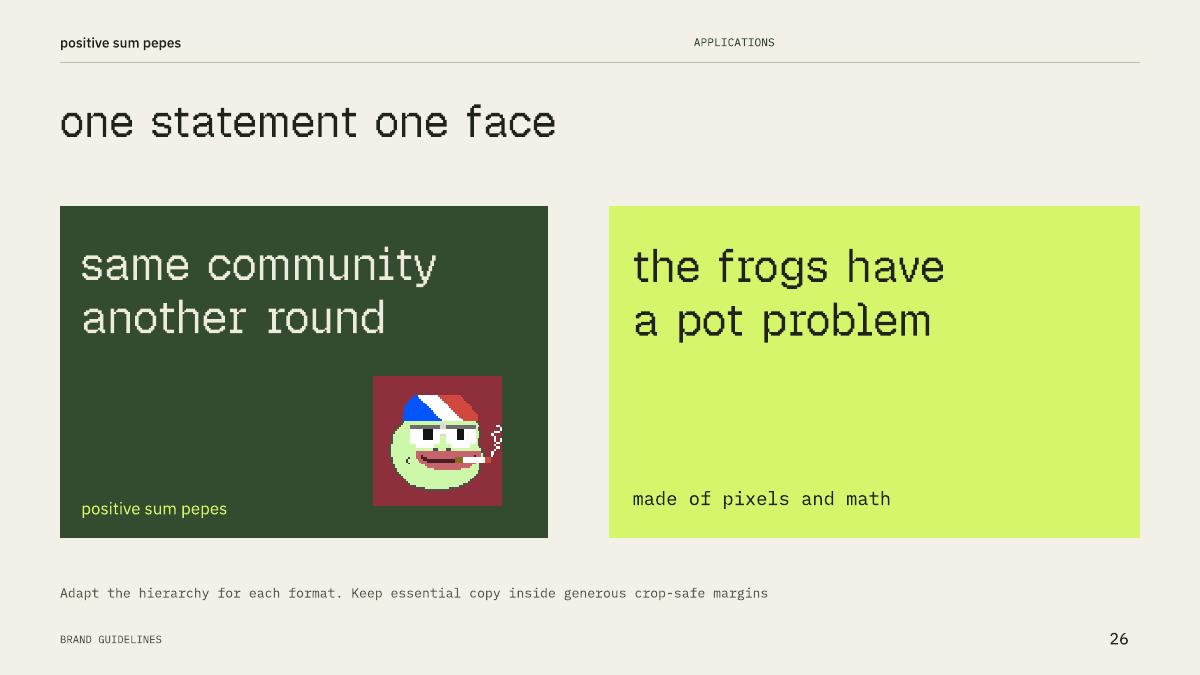 positive sum pepes

APPLICATIONS

one statement one face

same community
another round

positive sum pepes

the frogs have
a pot problem

made of pixels and math

Adapt the hierarchy for each format. Keep essential copy inside generous crop-safe margins

BRAND GUIDELINES

26